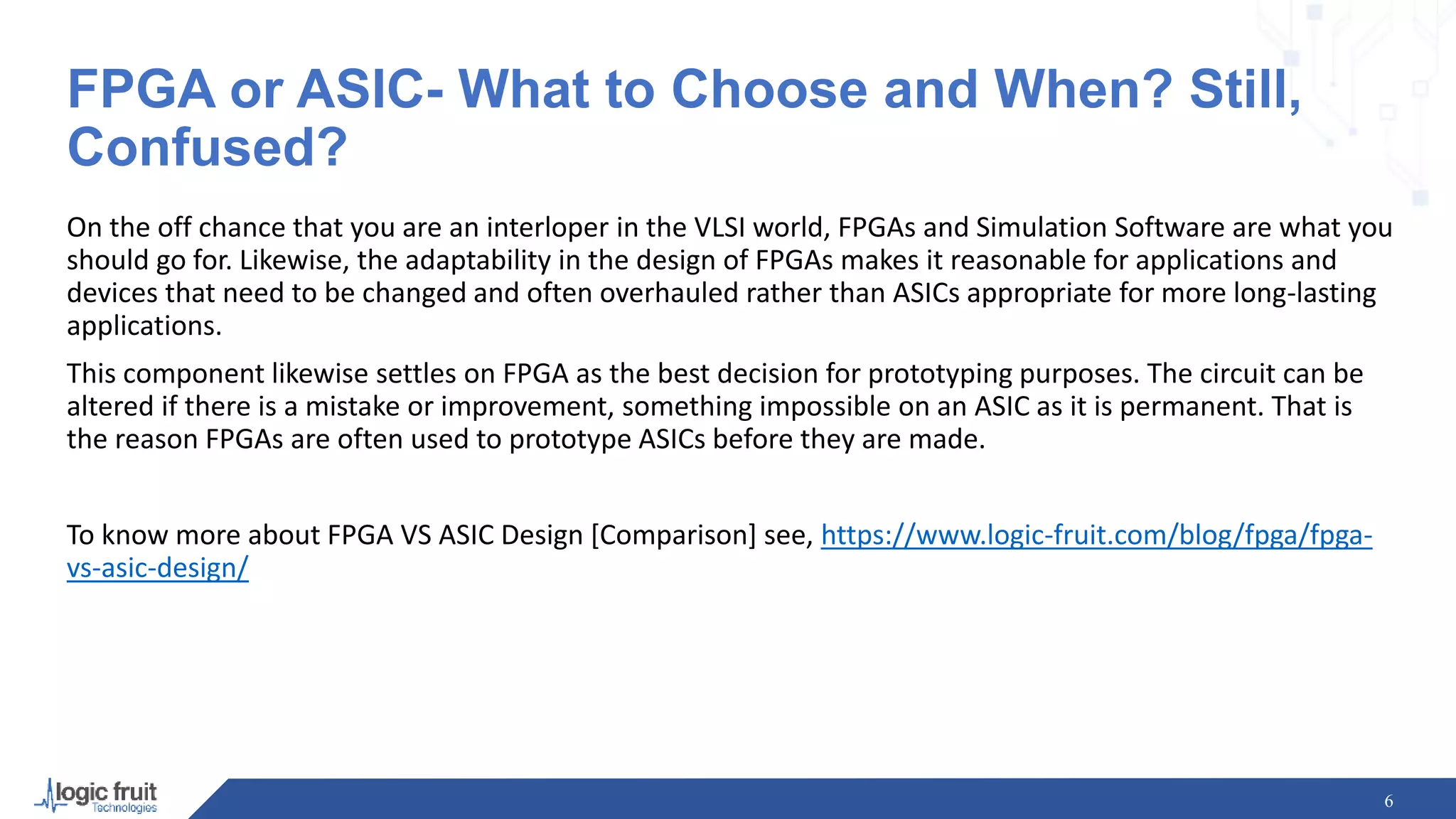 FPGA or ASIC- What to Choose and When? Still, Confused?

On the off chance that you are an interloper in the VLSI world, FPGAs and Simulation Software are what you should go for. Likewise, the adaptability in the design of FPGAs makes it reasonable for applications and devices that need to be changed and often overhauled rather than ASICs appropriate for more long-lasting applications.

This component likewise settles on FPGA as the best decision for prototyping purposes. The circuit can be altered if there is a mistake or improvement, something impossible on an ASIC as it is permanent. That is the reason FPGAs are often used to prototype ASICs before they are made.

To know more about FPGA VS ASIC Design [Comparison] see, https://www.logic-fruit.com/blog/fpga/fpga-vs-asic-design/

logic fruit Technologies

6